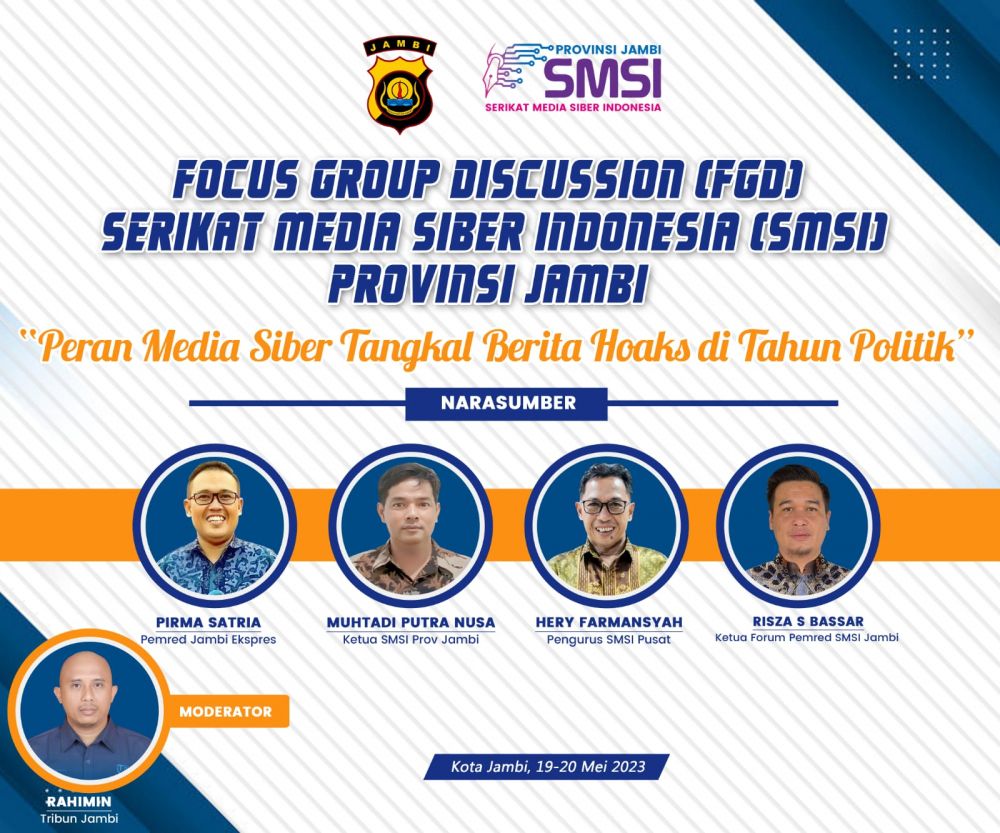 JAMBI

PROVINSI JAMBI
SMSI
SERIKAT MEDIA SIBER INDONESIA

FOCUS GROUP DISCUSSION (FGD)
SERIKAT MEDIA SIBER INDONESIA (SMSI)
PROVINSI JAMBI

"Peran Media Siber Tangkal Berita Hoaks di Tahun Politik"

NARASUMBER

PIRMA SATRIA
Pemred Jambi Ekspres

MUHTADI PUTRA NUSA
Ketua SMSI Prov Jambi

HERY FARMANSYAH
Pengurus SMSI Pusat

RISZA S BASSAR
Ketua Forum Pemred SMSI Jambi

MODERATOR

RAHIMIN
Tribun Jambi

Kota Jambi, 19-20 Mei 2023